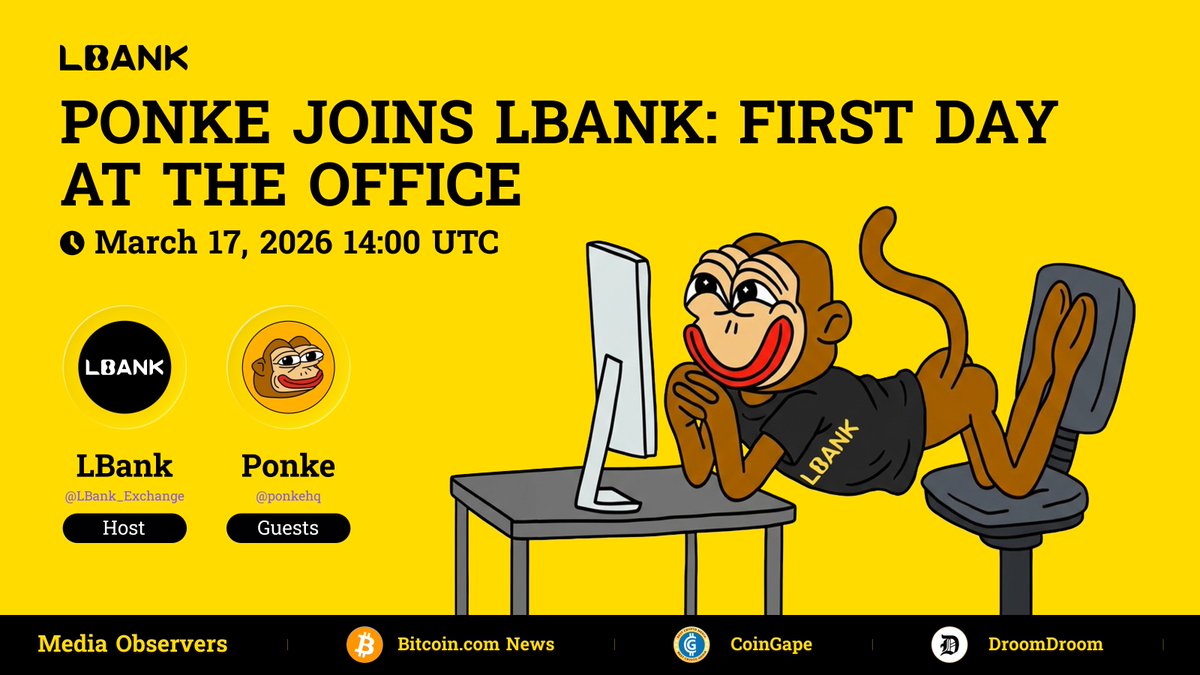 LBANK

PONKE JOINS LBANK: FIRST DAY AT THE OFFICE

March 17, 2026 14:00 UTC

LBANK

LBank
@LBank_Exchange
Host

Ponke
@ponkehq
Guests

LBANK

Media Observers

Bitcoin.com News

CoinGape

DroomDroom